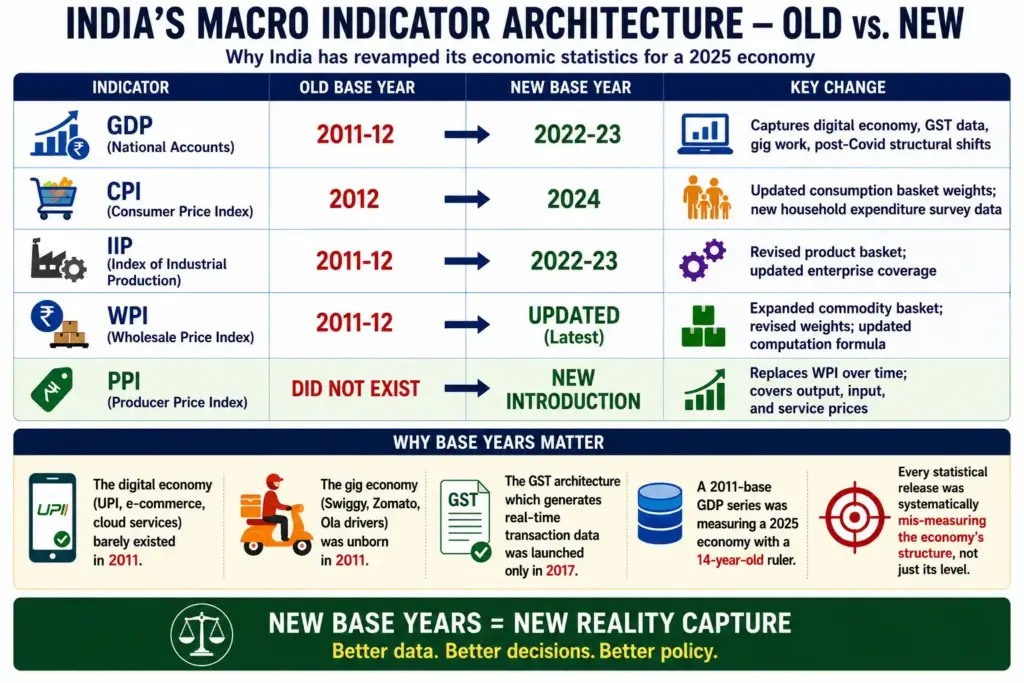 INDIA'S MACRO INDICATOR ARCHITECTURE – OLD vs. NEW

Why India has revamped its economic statistics for a 2025 economy

| INDICATOR | OLD BASE YEAR | NEW BASE YEAR | KEY CHANGE |
|---|---|---|---|
| GDP (National Accounts) | 2011-12 | 2022-23 | Captures digital economy, GST data, gig work, post-Covid structural shifts |
| CPI (Consumer Price Index) | 2012 | 2024 | Updated consumption basket weights; new household expenditure survey data |
| IIP (Index of Industrial Production) | 2011-12 | 2022-23 | Revised product basket; updated enterprise coverage |
| WPI (Wholesale Price Index) | 2011-12 | UPDATED (Latest) | Expanded commodity basket; revised weights; updated computation formula |
| PPI (Producer Price Index) | DID NOT EXIST | NEW INTRODUCTION | Replaces WPI over time; covers output, input, and service prices |

WHY BASE YEARS MATTER

UPI

The digital economy (UPI, e-commerce, cloud services) barely existed in 2011.

The gig economy (Swiggy, Zomato, Ola drivers) was unborn in 2011.

GST

The GST architecture which generates real-time transaction data was launched only in 2017.

A 2011-base GDP series was measuring a 2025 economy with a 14-year-old ruler.

Every statistical release was systematically mis-measuring the economy's structure, not just its level.

NEW BASE YEARS = NEW REALITY CAPTURE

Better data. Better decisions. Better policy.